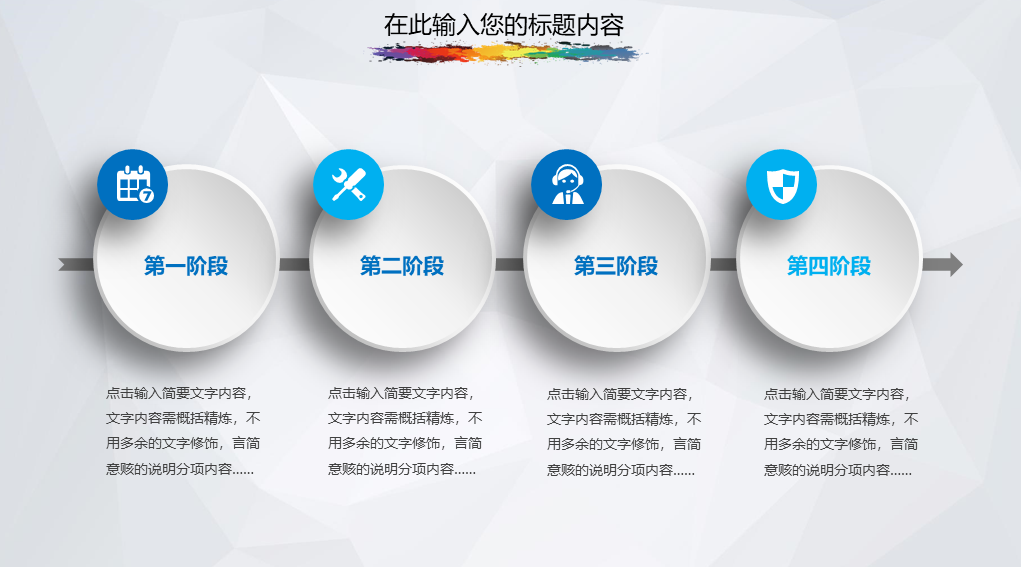 在此输入您的标题内容

第一阶段

第二阶段

第三阶段

第四阶段

点击输入简要文字内容，文字内容需概括精炼，不用多余的文字修饰，言简意赅的说明分项内容……

点击输入简要文字内容，文字内容需概括精炼，不用多余的文字修饰，言简意赅的说明分项内容……

点击输入简要文字内容，文字内容需概括精炼，不用多余的文字修饰，言简意赅的说明分项内容……

点击输入简要文字内容，文字内容需概括精炼，不用多余的文字修饰，言简意赅的说明分项内容……